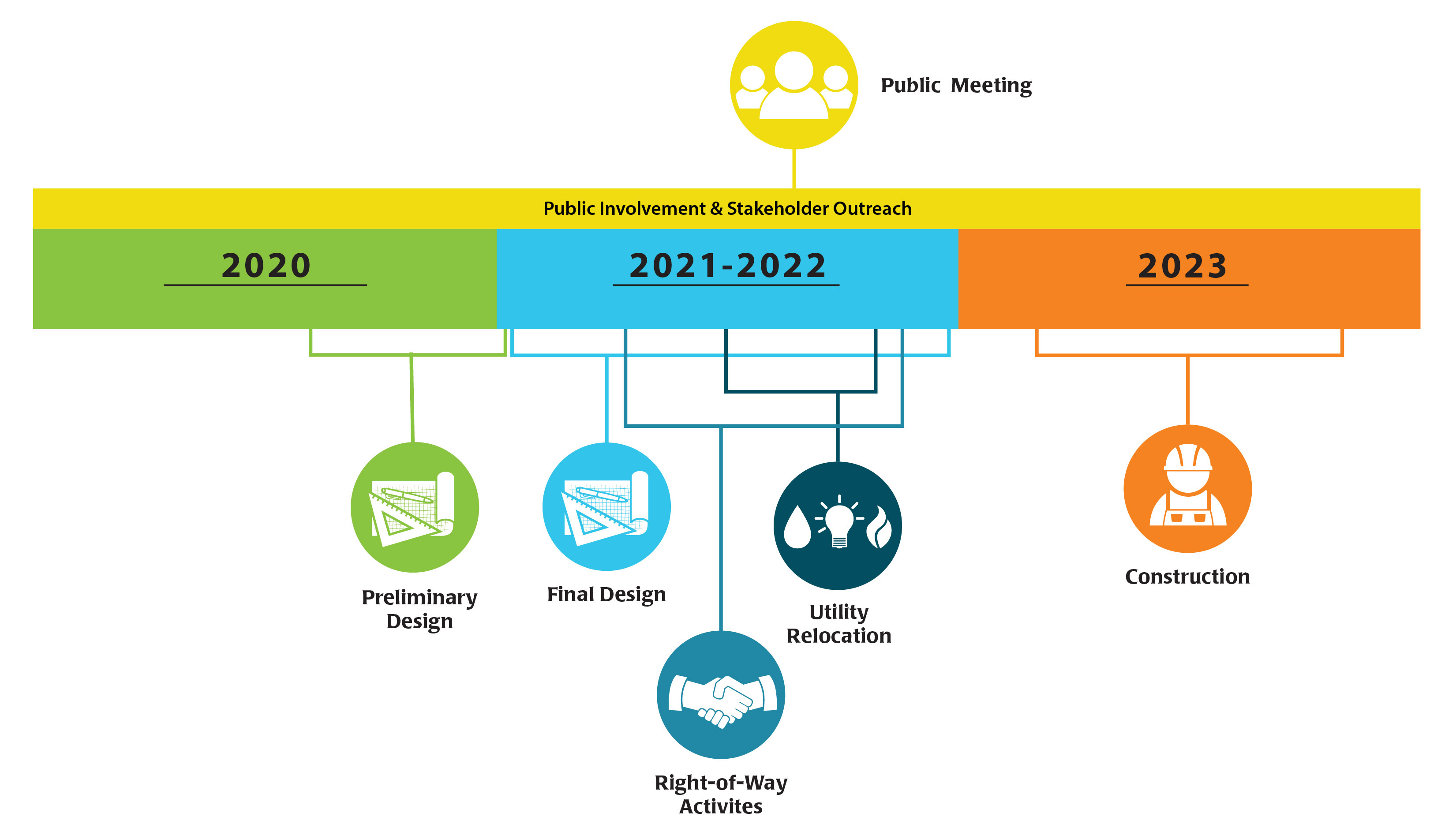 Public Meeting

Public Involvement & Stakeholder Outreach

2020

2021-2022

2023

Preliminary Design

Final Design

Right-of-Way Activites

Utility Relocation

Construction